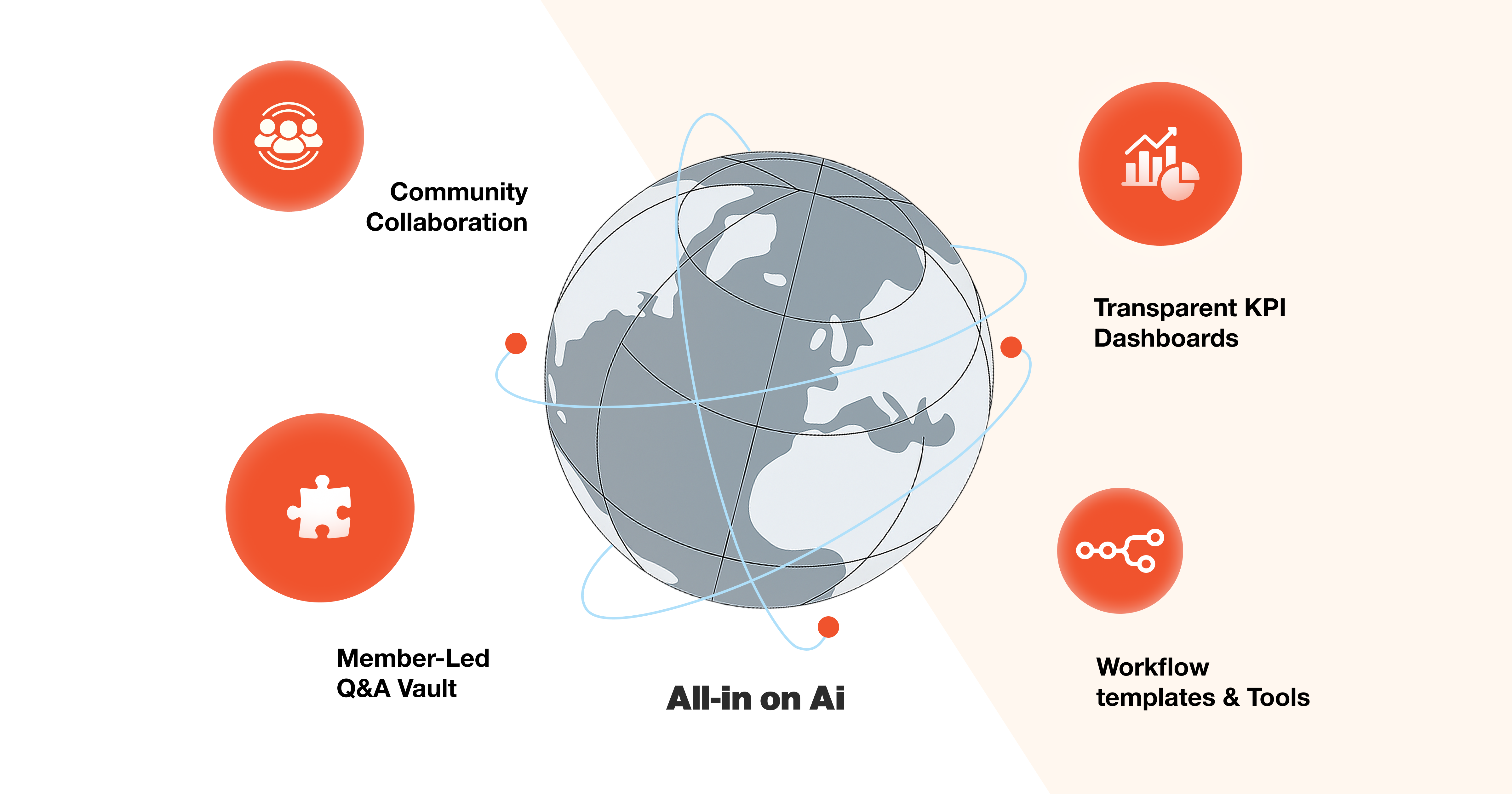 Community Collaboration

Transparent KPI Dashboards

Member-Led Q&A Vault

All-in on Ai

Workflow templates & Tools